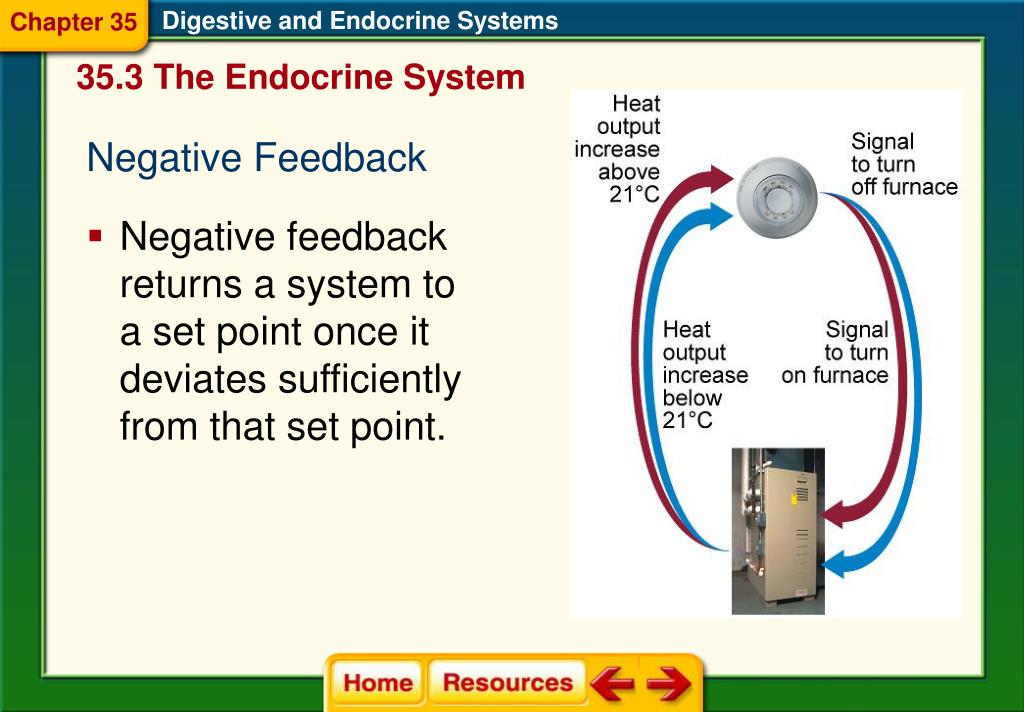 Chapter 35 Digestive and Endocrine Systems

35.3 The Endocrine System

Negative Feedback

▪ Negative feedback returns a system to a set point once it deviates sufficiently from that set point.

Heat output increase above 21°C

Signal to turn off furnace

Heat output increase below 21°C

Signal to turn on furnace

Home Resources